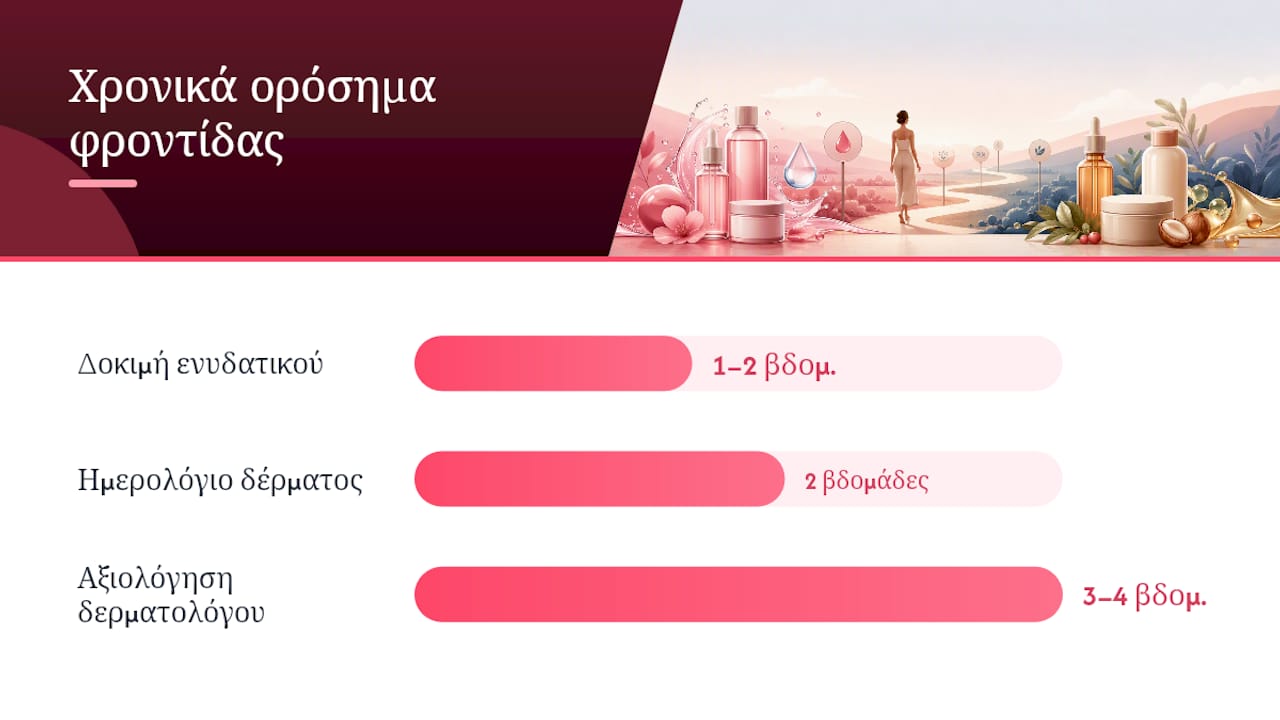 Χρονικά ορόσημα φροντίδας

Δοκιμή ενυδατικού

1–2 βδομ.

Ημερολόγιο δέρματος

2 βδομάδες

Αξιολόγηση δερματολόγου

3–4 βδομ.